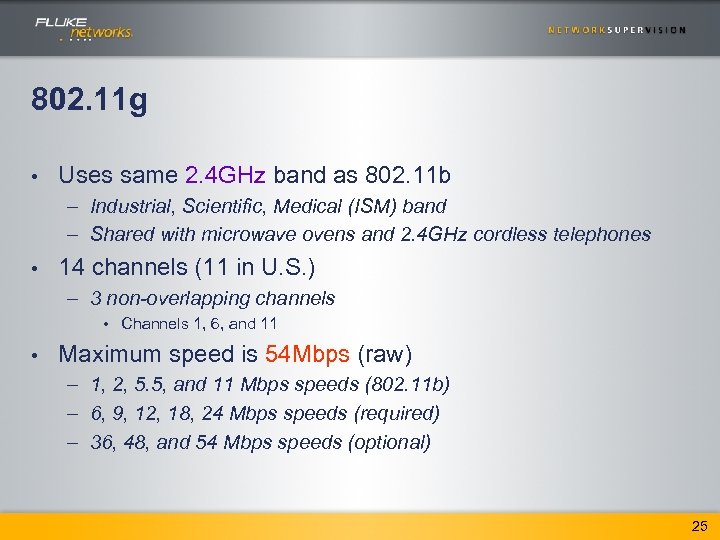 FLUKE networks.

NETWORKSUPERVISION

802.11g

• Uses same 2.4GHz band as 802.11b
 – Industrial, Scientific, Medical (ISM) band
 – Shared with microwave ovens and 2.4GHz cordless telephones

• 14 channels (11 in U.S.)
 – 3 non-overlapping channels
  • Channels 1, 6, and 11

• Maximum speed is 54Mbps (raw)
 – 1, 2, 5.5, and 11 Mbps speeds (802.11b)
 – 6, 9, 12, 18, 24 Mbps speeds (required)
 – 36, 48, and 54 Mbps speeds (optional)

25